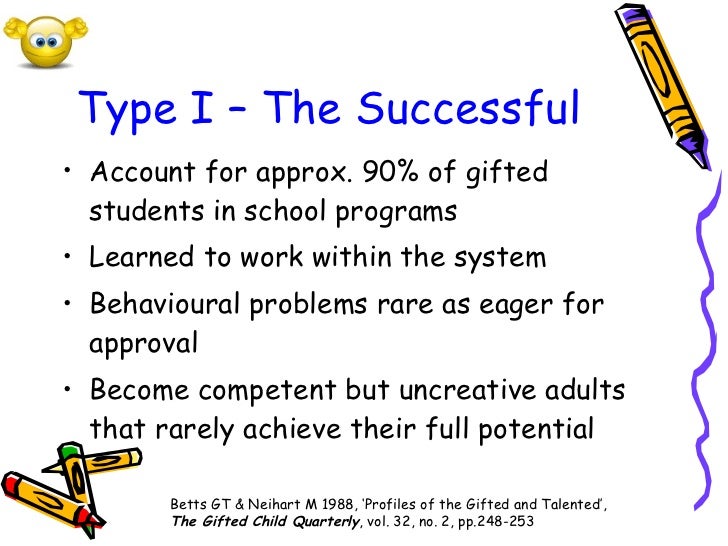 Type I – The Successful

• Account for approx. 90% of gifted students in school programs

• Learned to work within the system

• Behavioural problems rare as eager for approval

• Become competent but uncreative adults that rarely achieve their full potential

Betts GT & Neihart M 1988, 'Profiles of the Gifted and Talented', The Gifted Child Quarterly, vol. 32, no. 2, pp.248-253